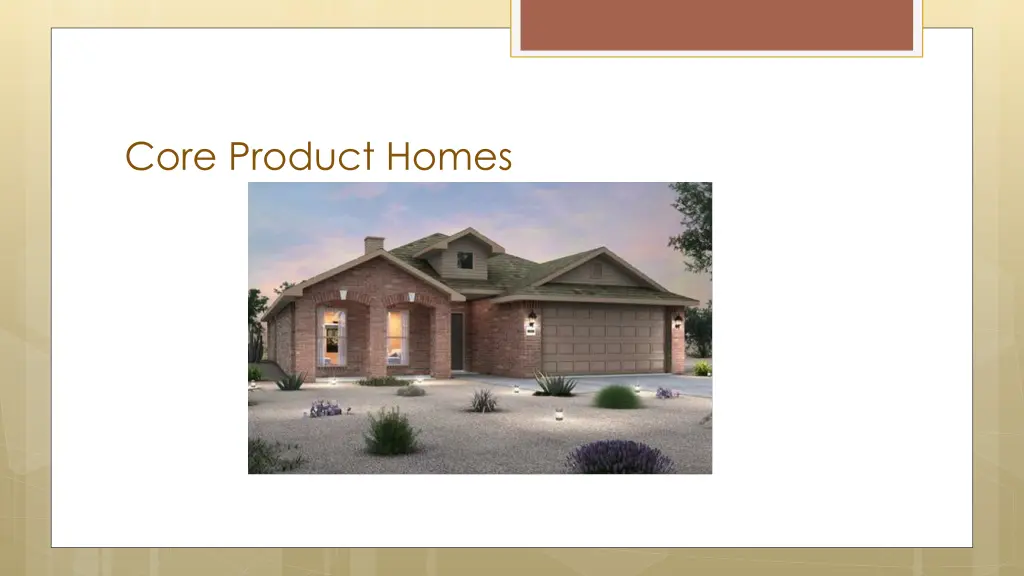 Core Product Homes